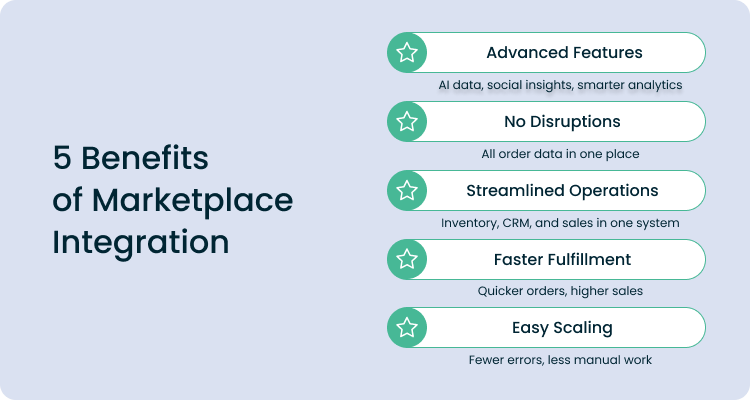 5 Benefits of Marketplace Integration

Advanced Features
AI data, social insights, smarter analytics

No Disruptions
All order data in one place

Streamlined Operations
Inventory, CRM, and sales in one system

Faster Fulfillment
Quicker orders, higher sales

Easy Scaling
Fewer errors, less manual work